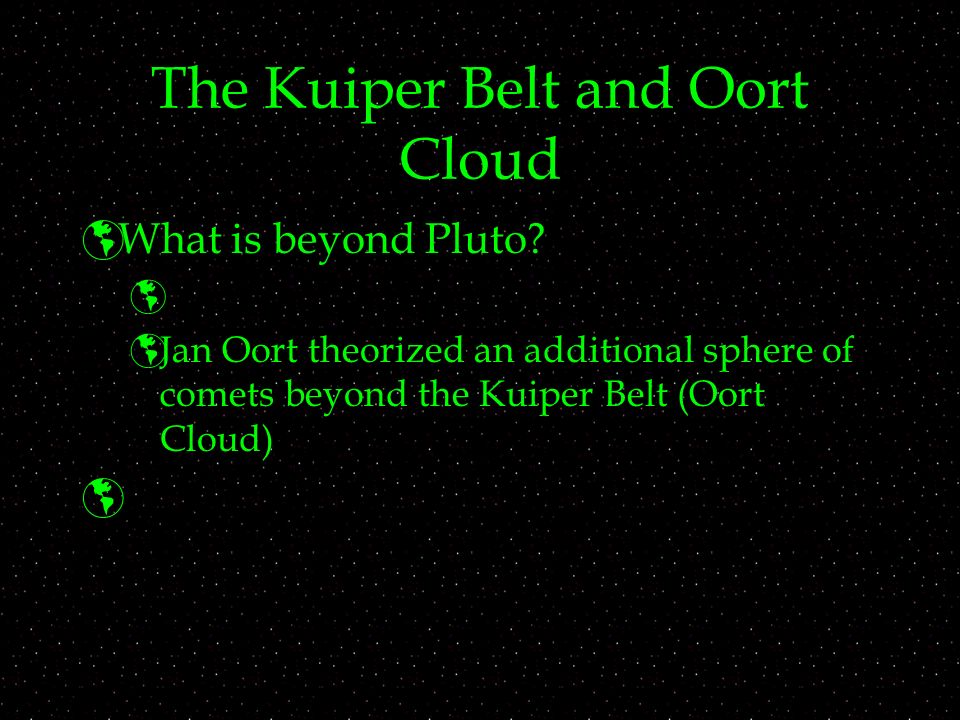 The Kuiper Belt and Oort Cloud

What is beyond Pluto?

Jan Oort theorized an additional sphere of comets beyond the Kuiper Belt (Oort Cloud)